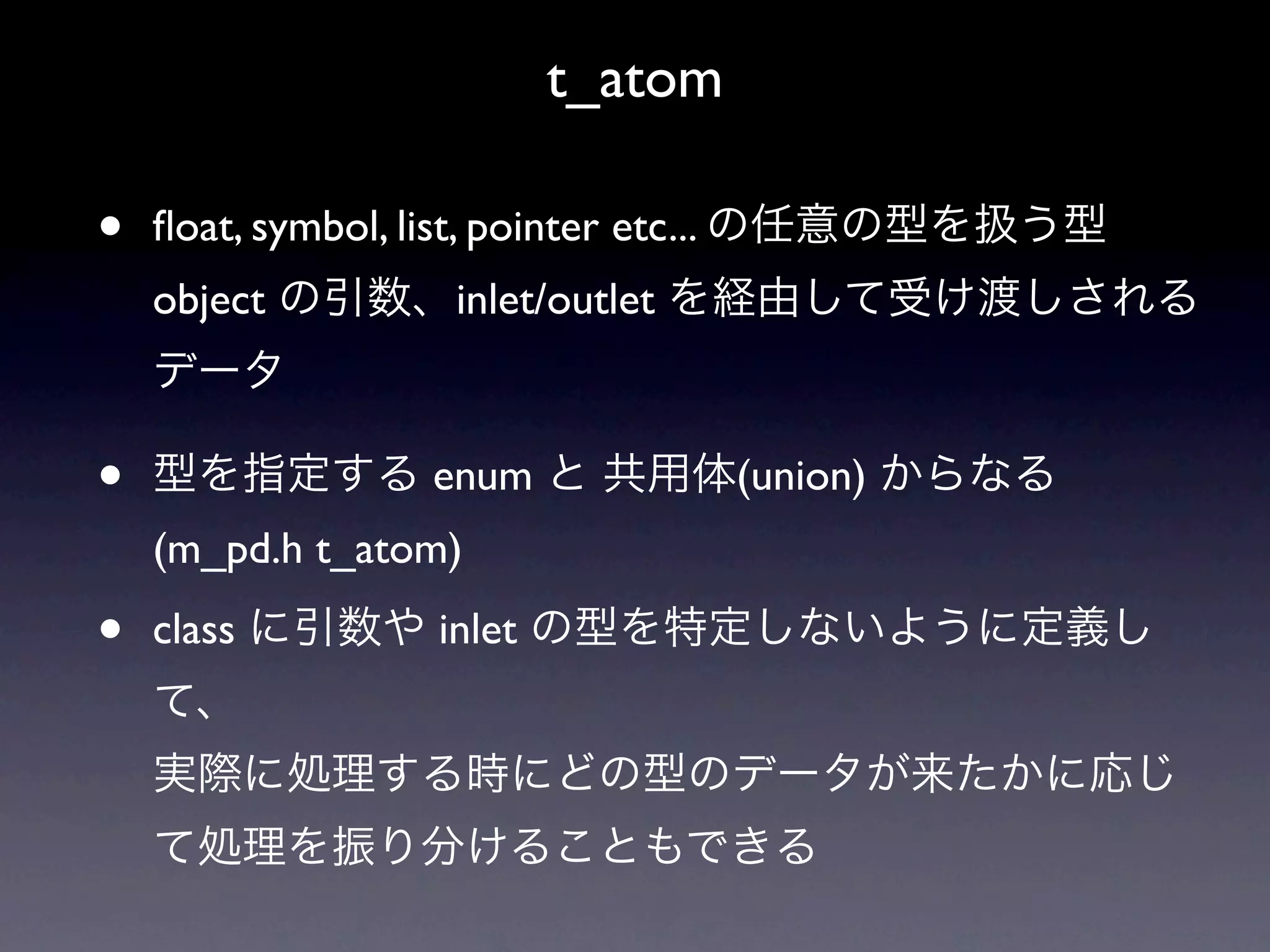 t_atom

• float, symbol, list, pointer etc... の任意の型を扱う型 object の引数、inlet/outlet を経由して受け渡しされるデータ

• 型を指定する enum と 共用体(union) からなる (m_pd.h t_atom)

• class に引数や inlet の型を特定しないように定義して、
実際に処理する時にどの型のデータが来たかに応じて処理を振り分けることもできる